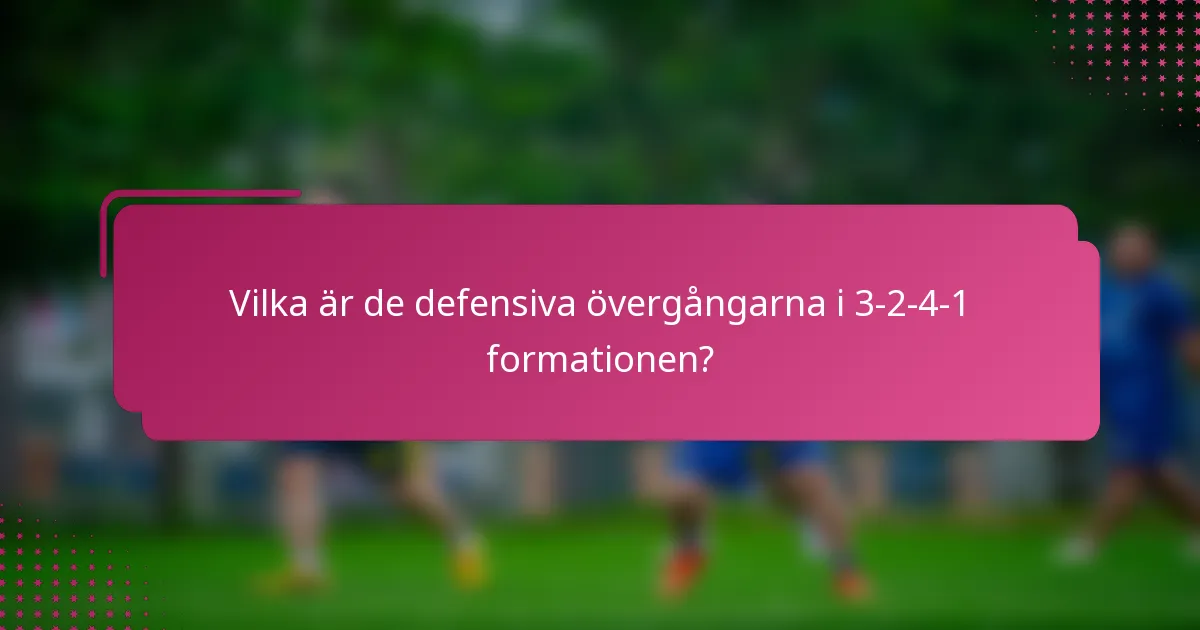 Vilka är de defensiva övergångarna i 3-2-4-1 formationen?